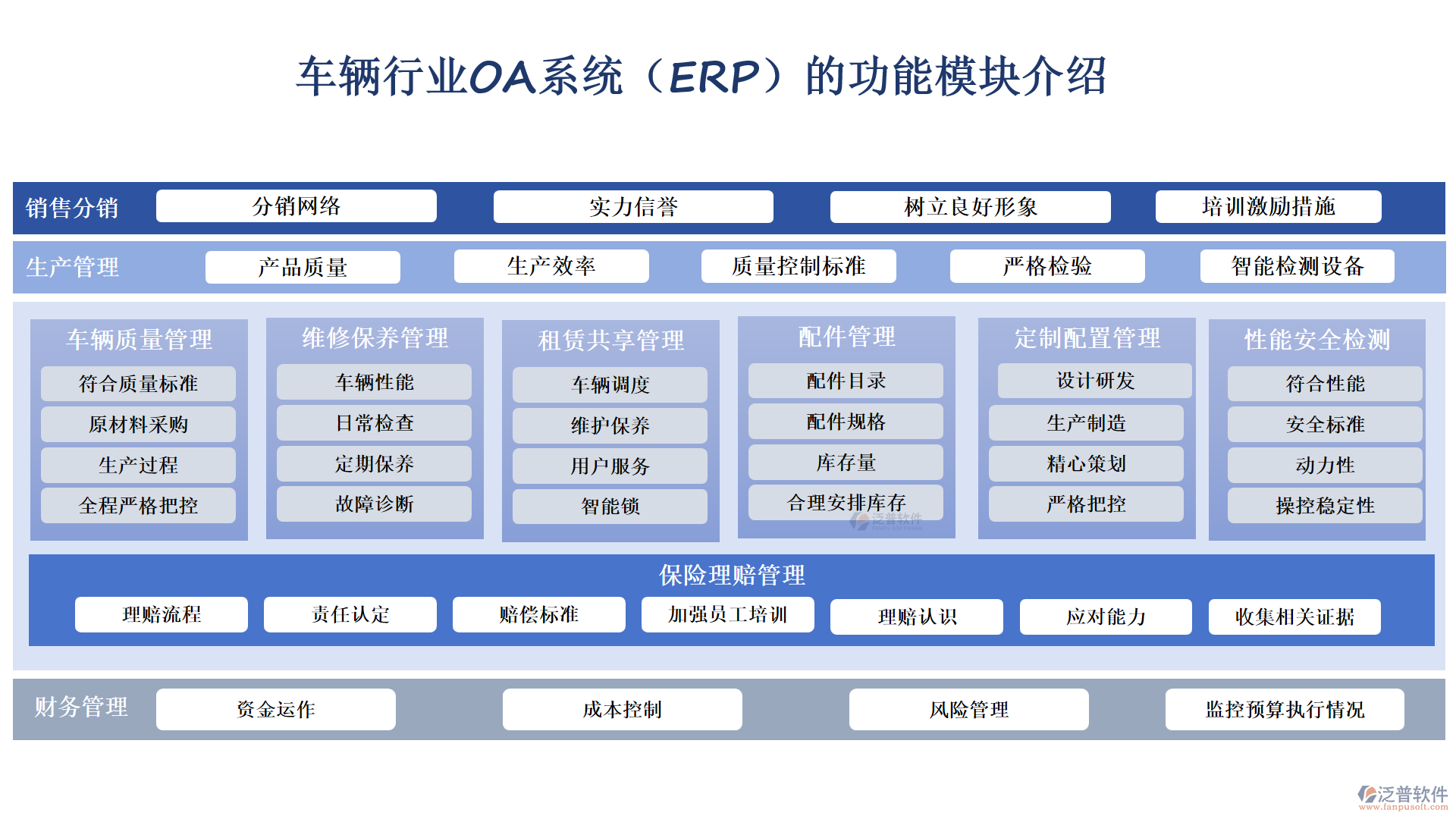 车辆行业OA系统（ERP）的功能模块介绍

销售分销
分销网络
实力信誉
树立良好形象
培训激励措施

生产管理
产品质量
生产效率
质量控制标准
严格检验
智能检测设备

车辆质量管理
符合质量标准
原材料采购
生产过程
全程严格把控

维修保养管理
车辆性能
日常检查
定期保养
故障诊断

租赁共享管理
车辆调度
维护保养
用户服务
智能锁

配件管理
配件目录
配件规格
库存量
合理安排库存

泛普软件

定制配置管理
设计研发
生产制造
精心策划
严格把控

性能安全检测
符合性能
安全标准
动力性
操控稳定性

保险理赔管理
理赔流程
责任认定
赔偿标准
加强员工培训
理赔认识
应对能力
收集相关证据

财务管理
资金运作
成本控制
风险管理
监控预算执行情况

泛普软件
www.fanpusoft.com